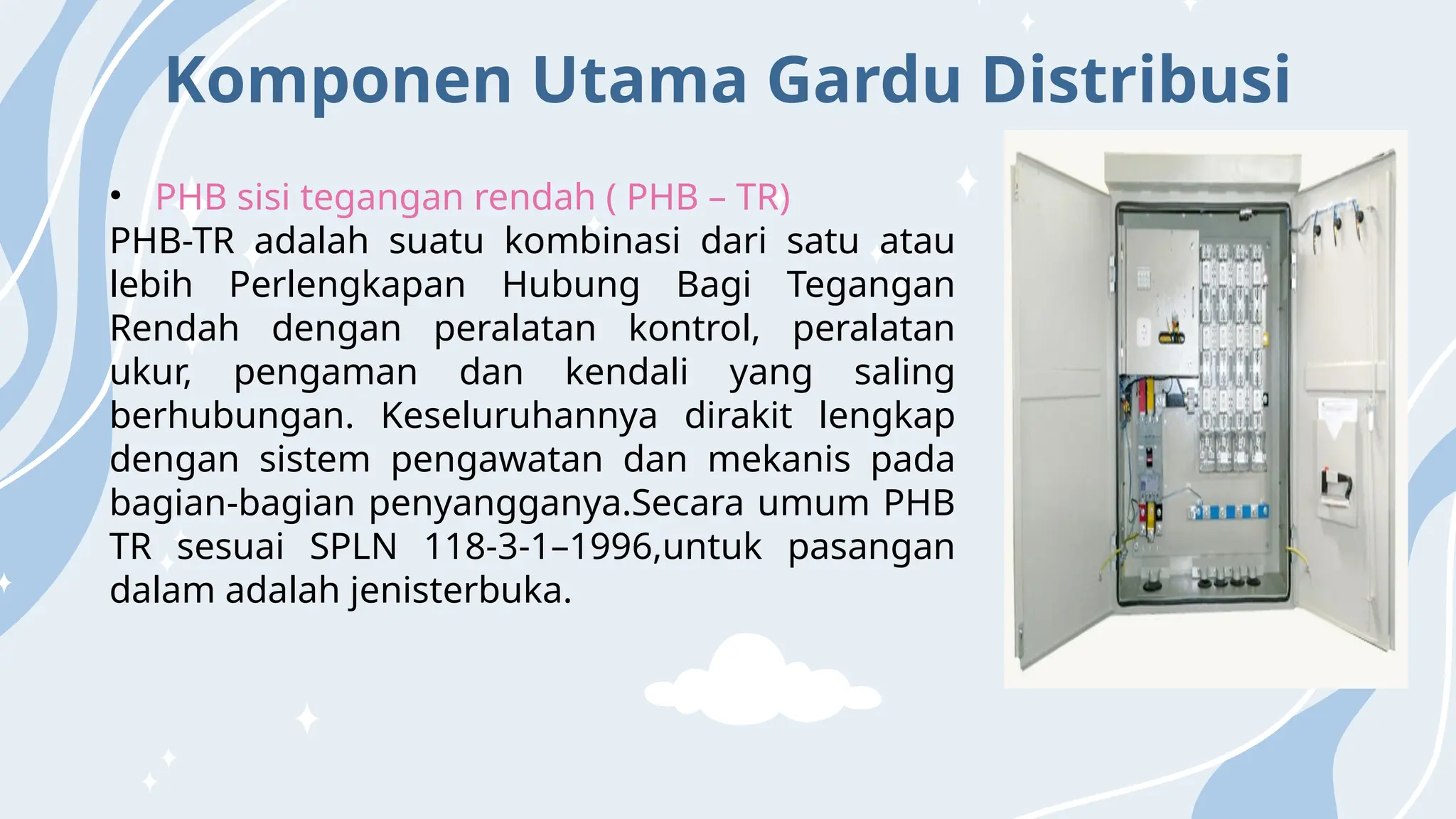 Komponen Utama Gardu Distribusi

• PHB sisi tegangan rendah ( PHB – TR)

PHB-TR adalah suatu kombinasi dari satu atau lebih Perlengkapan Hubung Bagi Tegangan Rendah dengan peralatan kontrol, peralatan ukur, pengaman dan kendali yang saling berhubungan. Keseluruhannya dirakit lengkap dengan sistem pengawatan dan mekanis pada bagian-bagian penyangganya.Secara umum PHB TR sesuai SPLN 118-3-1–1996,untuk pasangan dalam adalah jenisterbuka.